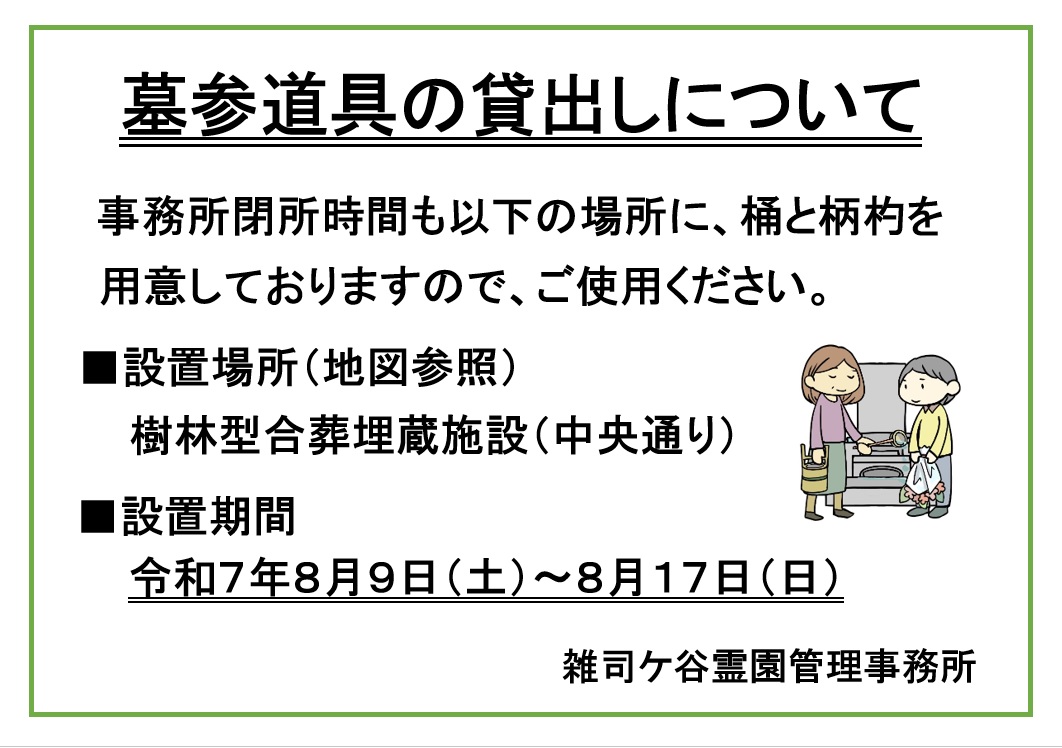 墓参道具の貸出しについて

事務所閉所時間も以下の場所に、桶と柄杓を用意しておりますので、ご使用ください。

■設置場所（地図参照）
樹林型合葬埋蔵施設（中央通り）

■設置期間
令和7年8月9日（土）～8月17日（日）

雑司ケ谷霊園管理事務所